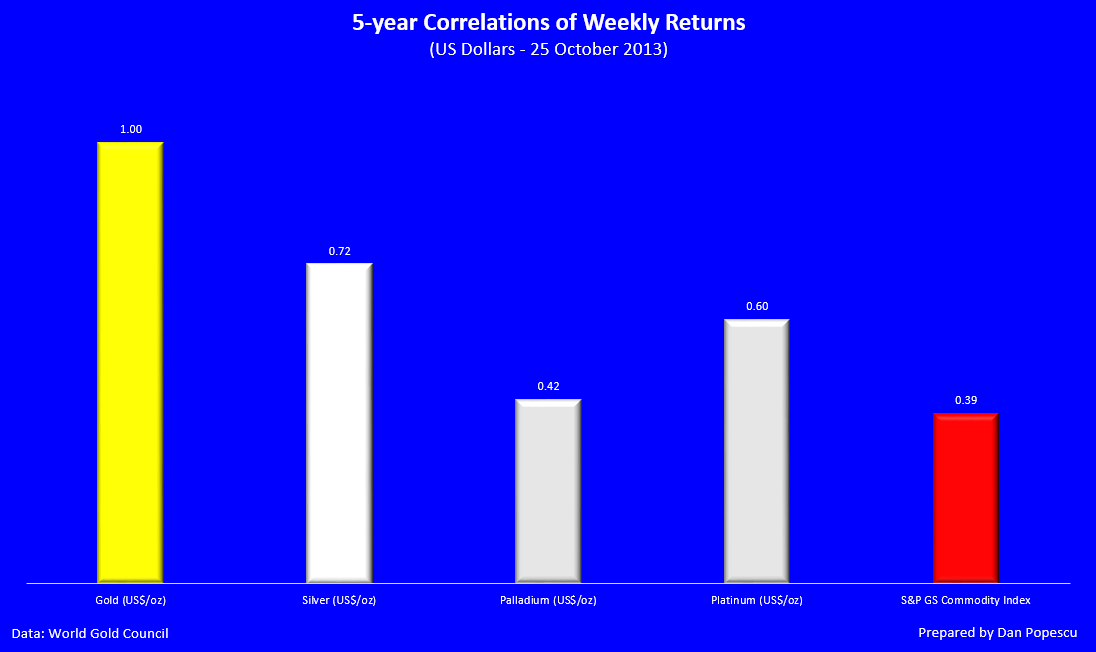 5-year Correlations of Weekly Returns
(US Dollars - 25 October 2013)

1.00
0.72
0.42
0.60
0.39

Gold (US$/oz)
Silver (US$/oz)
Palladium (US$/oz)
Platinum (US$/oz)
S&P GS Commodity Index

Data: World Gold Council

Prepared by Dan Popescu